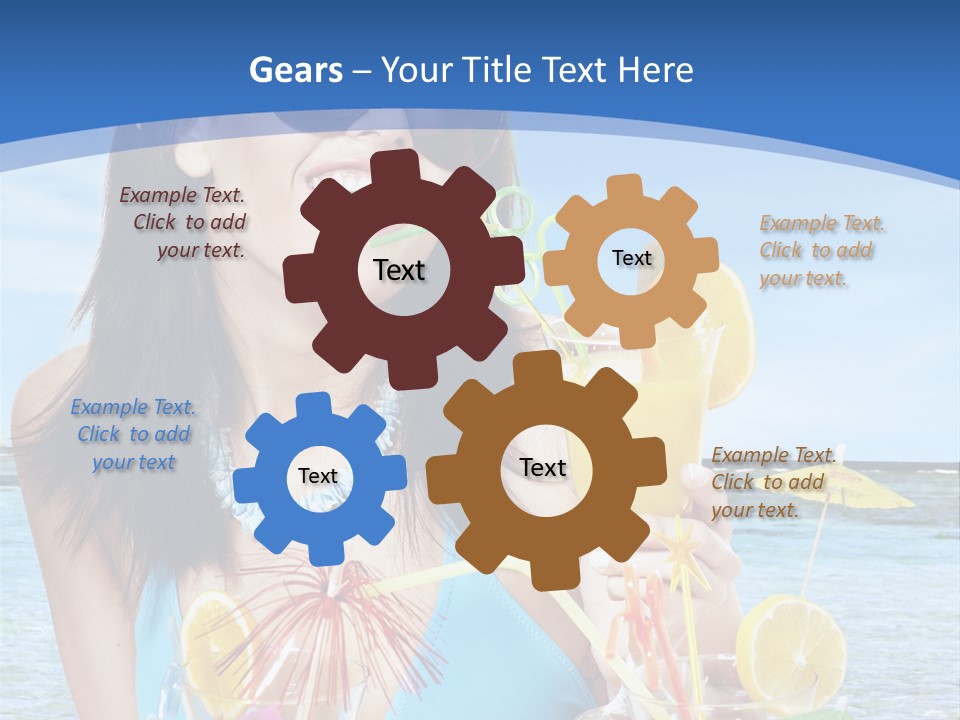 Gears – Your Title Text Here

Example Text. Click to add your text.

Text

Text

Example Text. Click to add your text.

Example Text. Click to add your text

Text

Text

Example Text. Click to add your text.